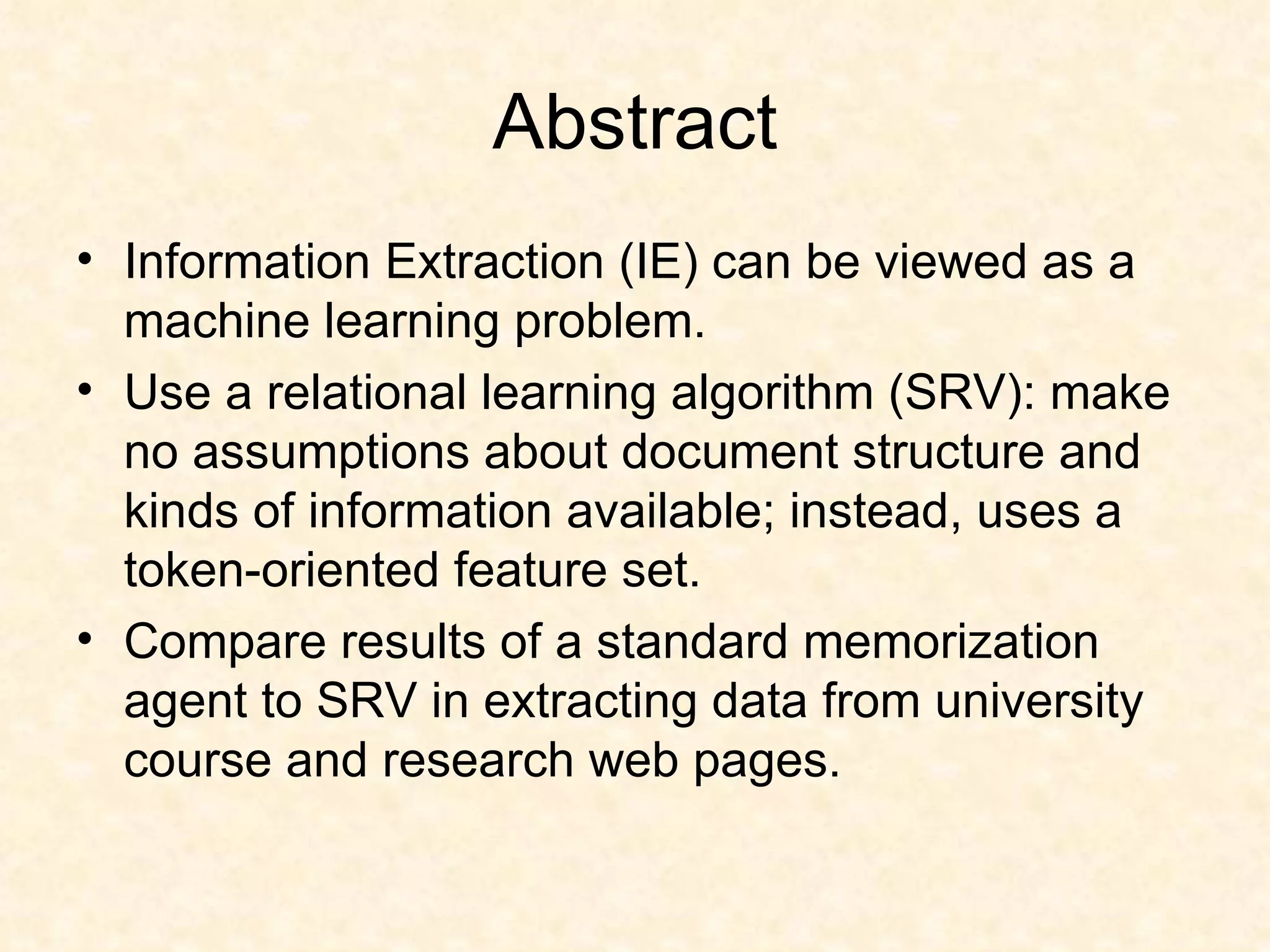 Abstract

• Information Extraction (IE) can be viewed as a machine learning problem.
• Use a relational learning algorithm (SRV): make no assumptions about document structure and kinds of information available; instead, uses a token-oriented feature set.
• Compare results of a standard memorization agent to SRV in extracting data from university course and research web pages.